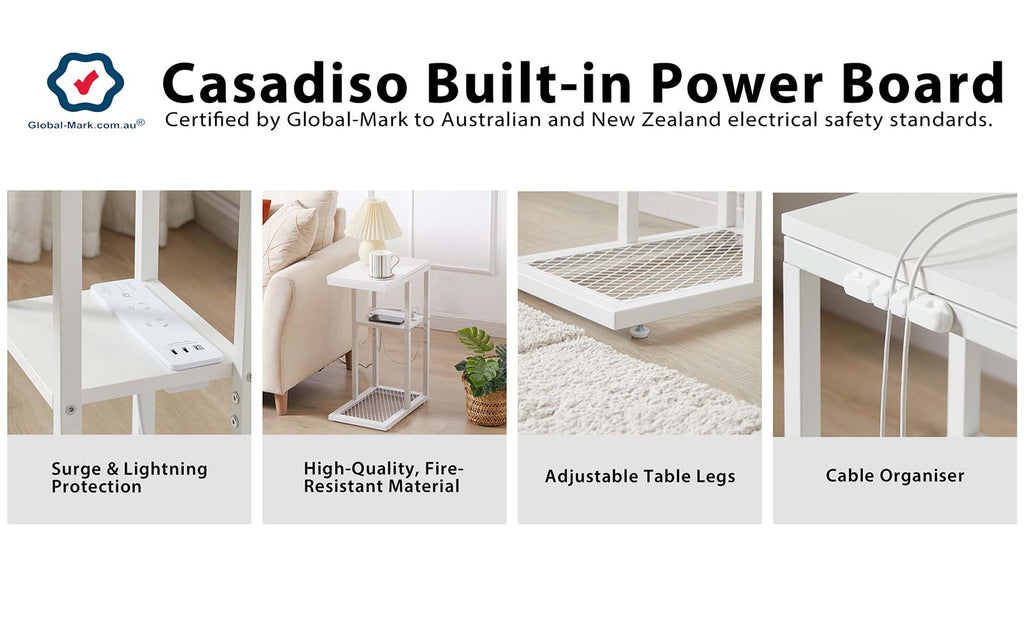 Global-Mark.com.au®

Casadiso Built-in Power Board

Certified by Global-Mark to Australian and New Zealand electrical safety standards.

Surge & Lightning Protection

High-Quality, Fire-Resistant Material

Adjustable Table Legs

Cable Organiser